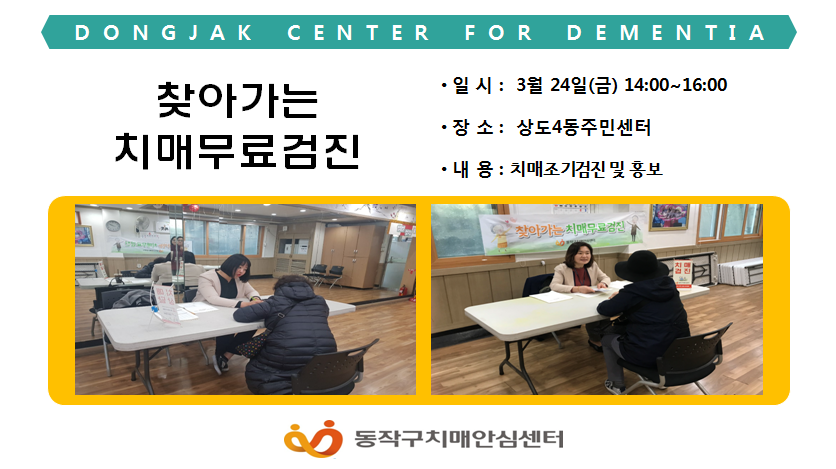 DONGJAK CENTER FOR DEMENTIA

찾아가는
치매무료검진

• 일 시 : 3월 24일(금) 14:00~16:00

• 장 소 : 상도4동주민센터

• 내 용 : 치매조기검진 및 홍보

찾아가는 치매무료검진

치매 검진

동작구치매안심센터